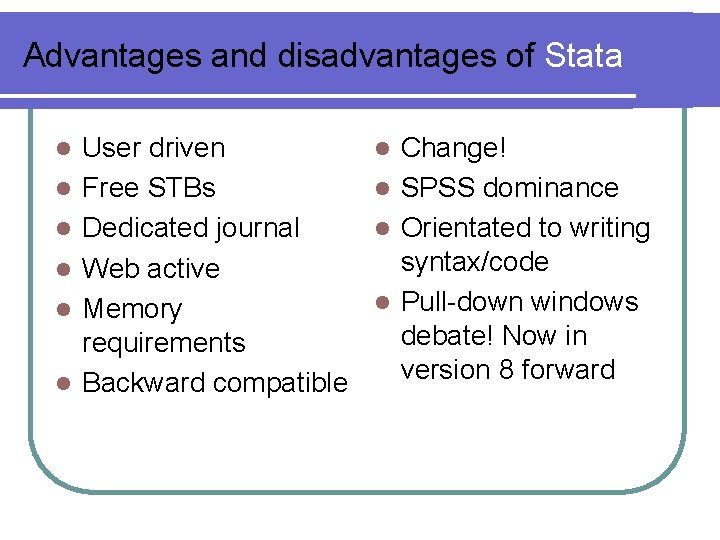 Advantages and disadvantages of Stata

- User driven
- Free STBs
- Dedicated journal
- Web active
- Memory requirements
- Backward compatible

- Change!
- SPSS dominance
- Orientated to writing syntax/code
- Pull-down windows debate! Now in version 8 forward